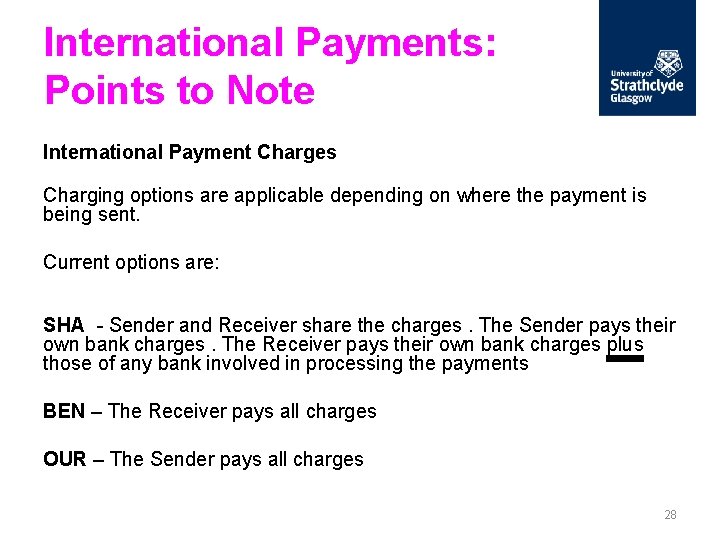 International Payments: Points to Note

University of Strathclyde Glasgow

International Payment Charges

Charging options are applicable depending on where the payment is being sent.

Current options are:

SHA - Sender and Receiver share the charges . The Sender pays their own bank charges . The Receiver pays their own bank charges plus those of any bank involved in processing the payments

BEN – The Receiver pays all charges

OUR – The Sender pays all charges

28